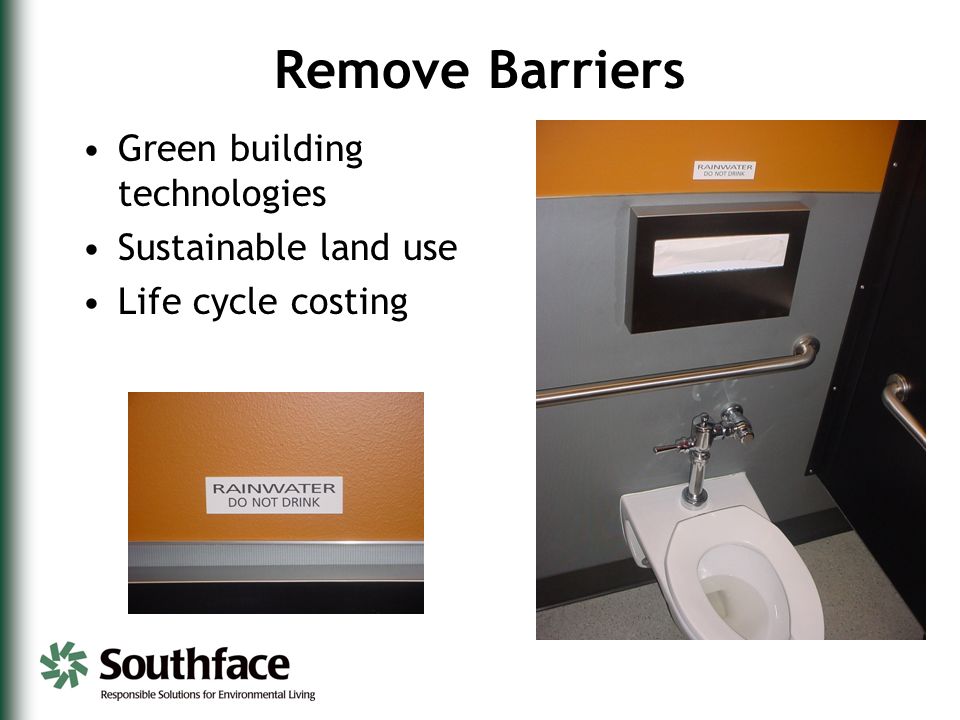 Remove Barriers

• Green building technologies
• Sustainable land use
• Life cycle costing

RAINWATER
DO NOT DRINK

RAINWATER
DO NOT DRINK

Southface
Responsible Solutions for Environmental Living